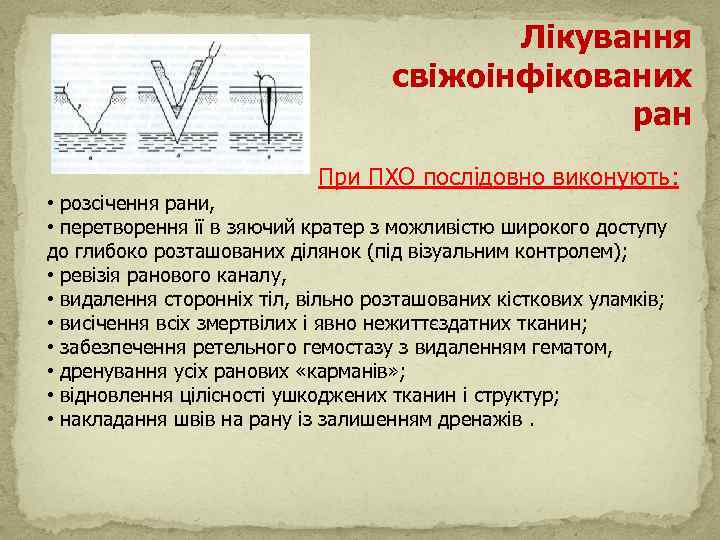 Лікування свіжоінфікованих ран

При ПХО послідовно виконують:

• розсічення рани,
• перетворення її в зяючий кратер з можливістю широкого доступу до глибоко розташованих ділянок (під візуальним контролем);
• ревізія ранового каналу,
• видалення сторонніх тіл, вільно розташованих кісткових уламків;
• висічення всіх змертвілих і явно нежиттєздатних тканин;
• забезпечення ретельного гемостазу з видаленням гематом,
• дренування усіх ранових «карманів»;
• відновлення цілісності ушкоджених тканин і структур;
• накладання швів на рану із залишенням дренажів .